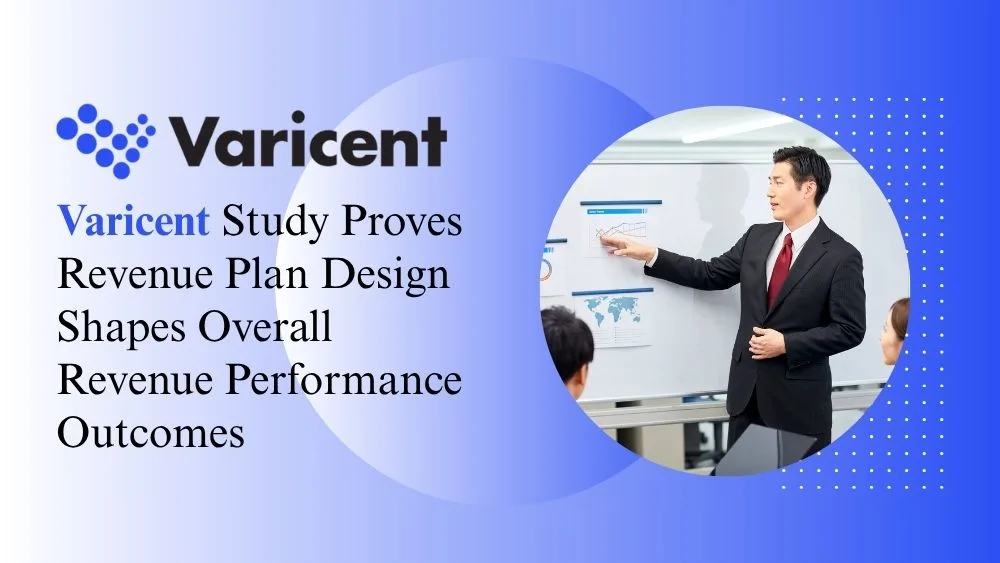 Varicent

Varicent Study Proves Revenue Plan Design Shapes Overall Revenue Performance Outcomes